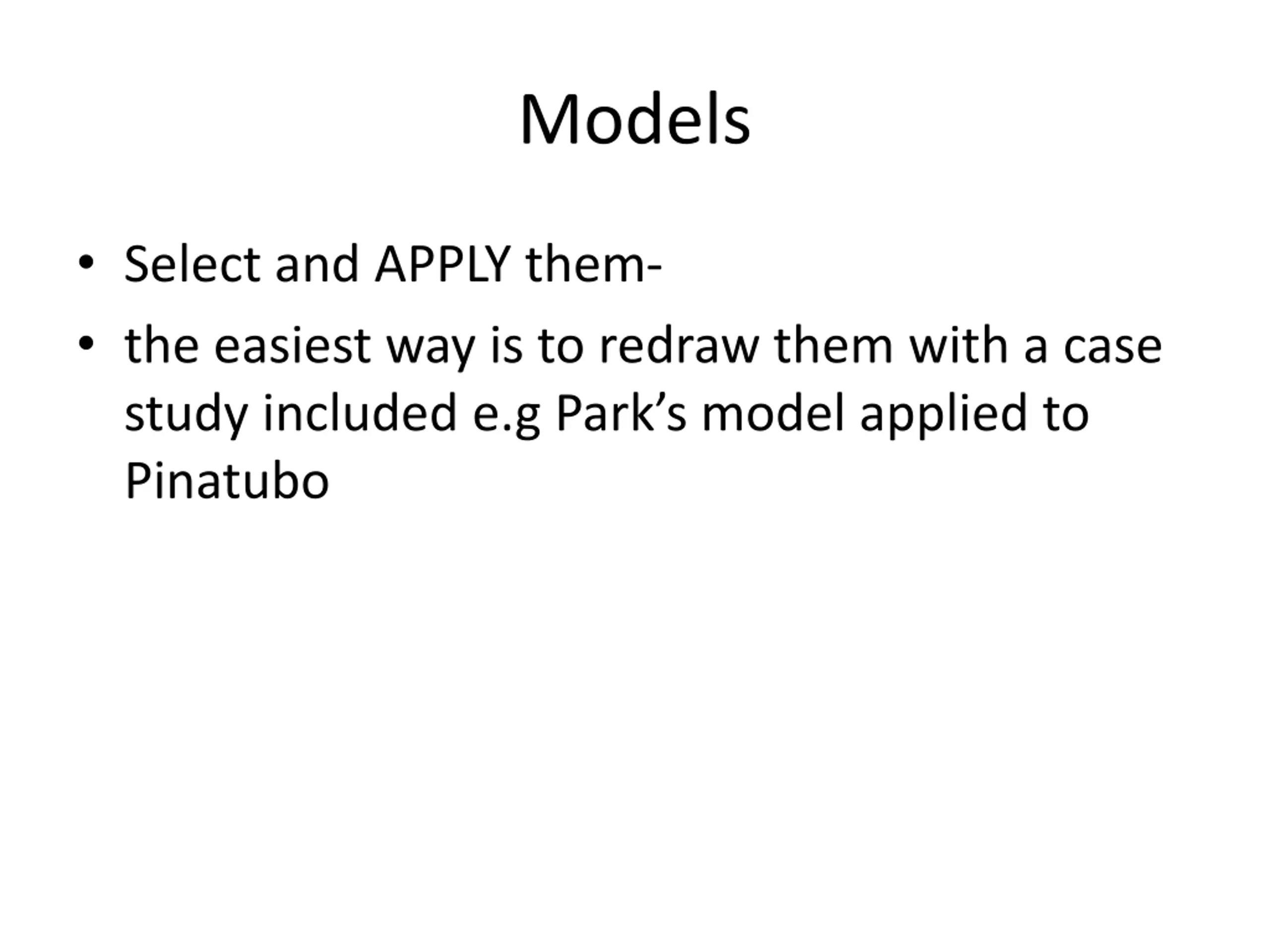 Models

• Select and APPLY them-
• the easiest way is to redraw them with a case study included e.g Park’s model applied to Pinatubo